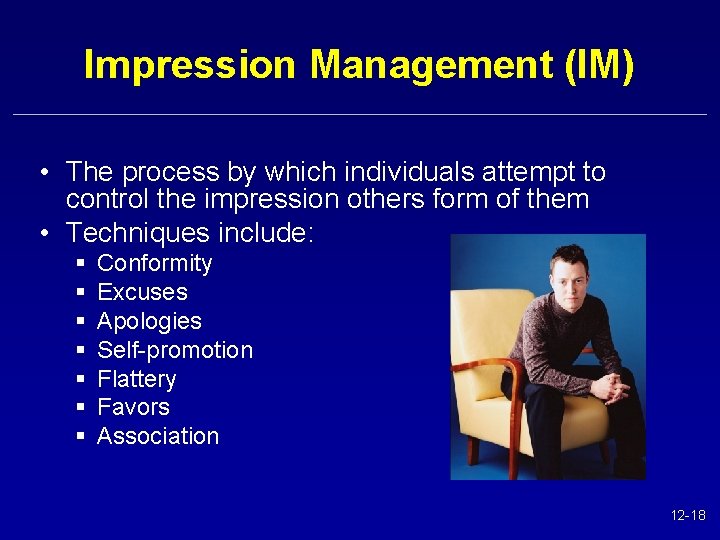 Impression Management (IM)

• The process by which individuals attempt to control the impression others form of them
• Techniques include:
  ▪ Conformity
  ▪ Excuses
  ▪ Apologies
  ▪ Self-promotion
  ▪ Flattery
  ▪ Favors
  ▪ Association

12-18